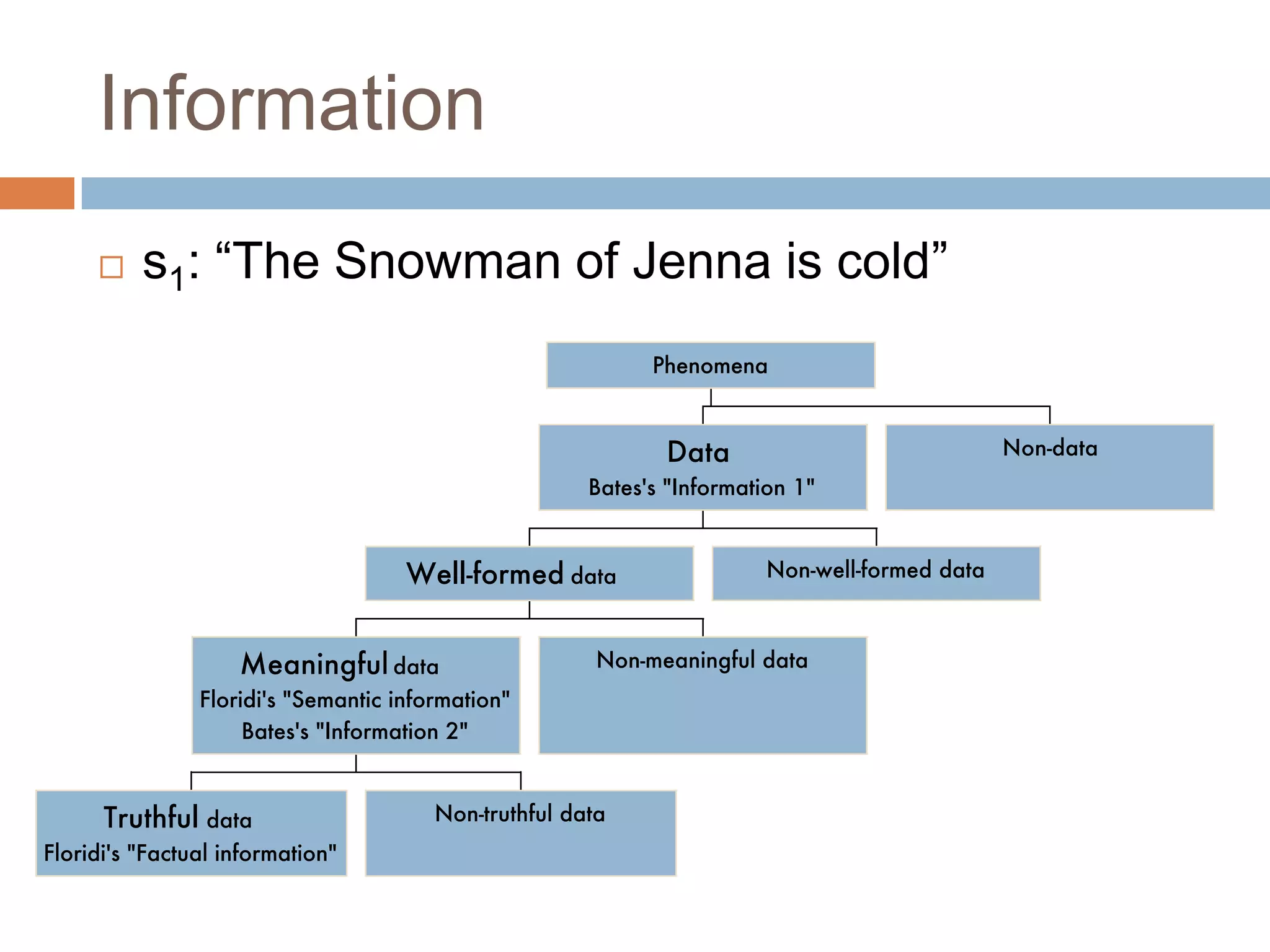 Information

□ $s_1$: “The Snowman of Jenna is cold”

Phenomena

Data
Bates's "Information 1"

Non-data

Well-formed data

Non-well-formed data

Meaningful data
Floridi's "Semantic information"
Bates's "Information 2"

Non-meaningful data

Truthful data
Floridi's "Factual information"

Non-truthful data